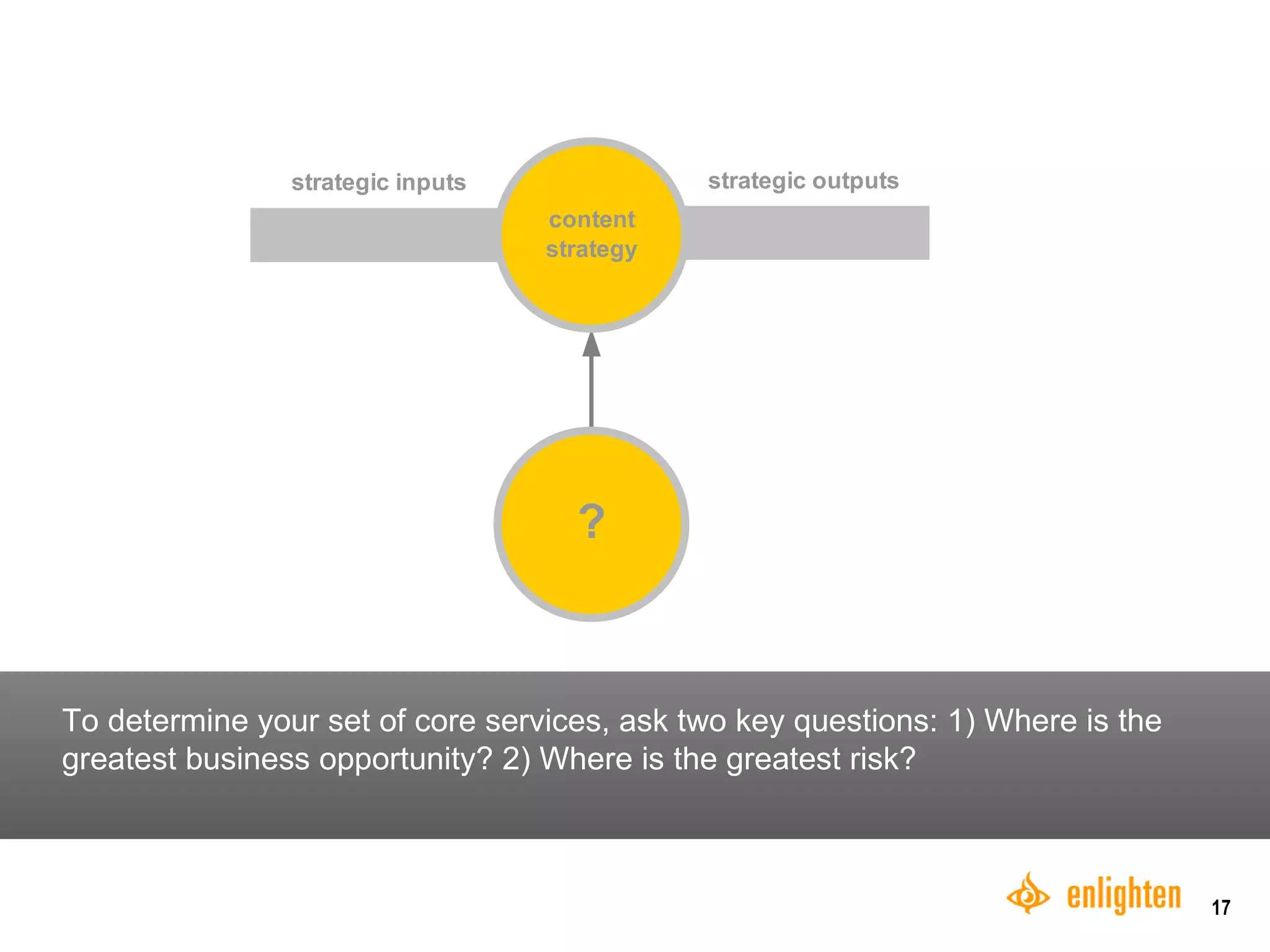 strategic inputs

content strategy

strategic outputs

?

To determine your set of core services, ask two key questions: 1) Where is the greatest business opportunity? 2) Where is the greatest risk?

enlighten

17